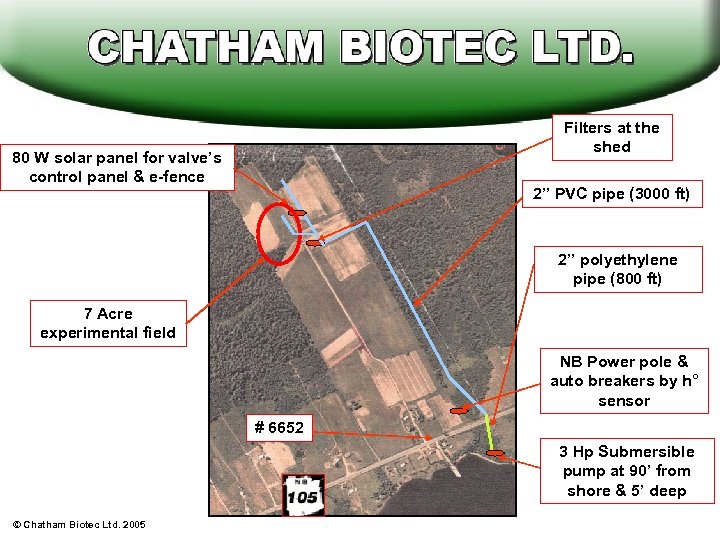 CHATHAM BIOTEC LTD.

80 W solar panel for valve's control panel & e-fence

Filters at the shed

2" PVC pipe (3000 ft)

2" polyethylene pipe (800 ft)

7 Acre experimental field

NB Power pole & auto breakers by h° sensor

# 6652

3 Hp Submersible pump at 90' from shore & 5' deep

NB
105

© Chatham Biotec Ltd. 2005